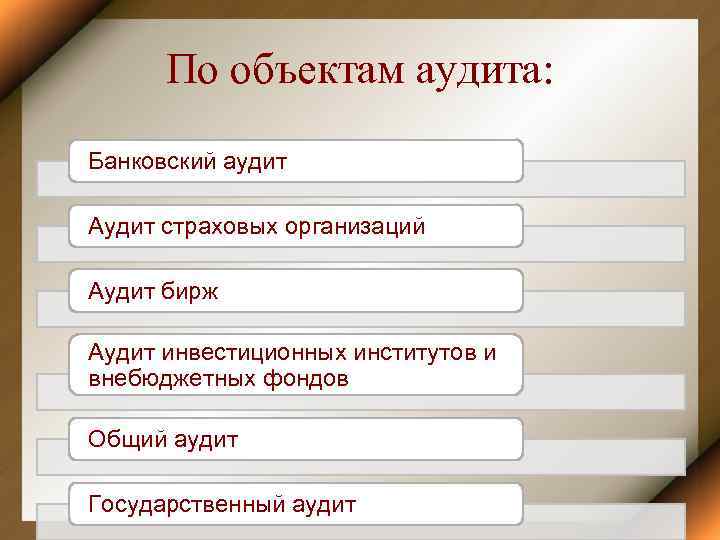 По объектам аудита:

Банковский аудит

Аудит страховых организаций

Аудит бирж

Аудит инвестиционных институтов и внебюджетных фондов

Общий аудит

Государственный аудит